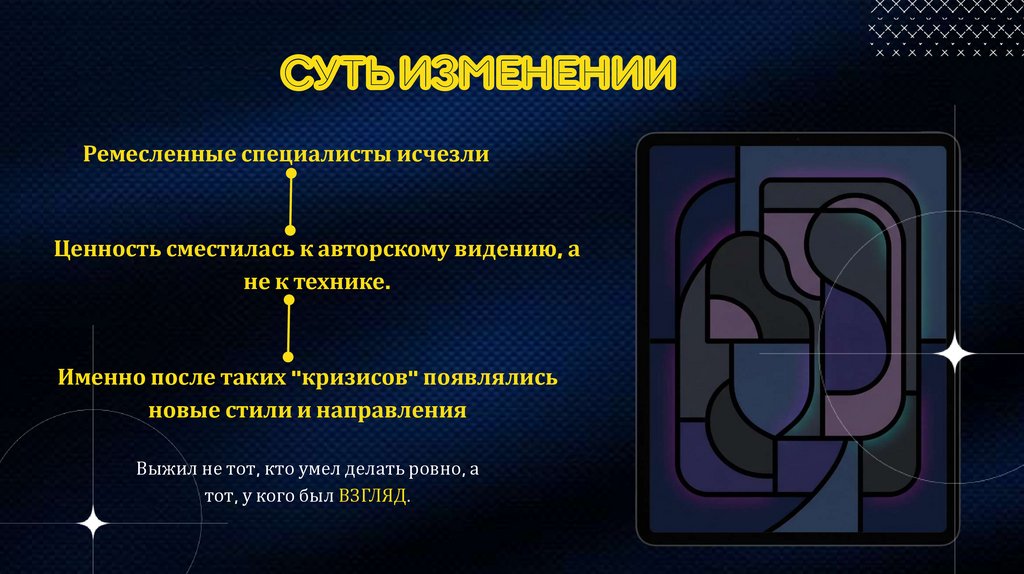 СУТЬ ИЗМЕНЕНИИ

Ремесленные специалисты исчезли

Ценность сместилась к авторскому видению, а не к технике.

Именно после таких "кризисов" появлялись новые стили и направления

Выжил не тот, кто умел делать ровно, а тот, у кого был ВЗГЛЯД.